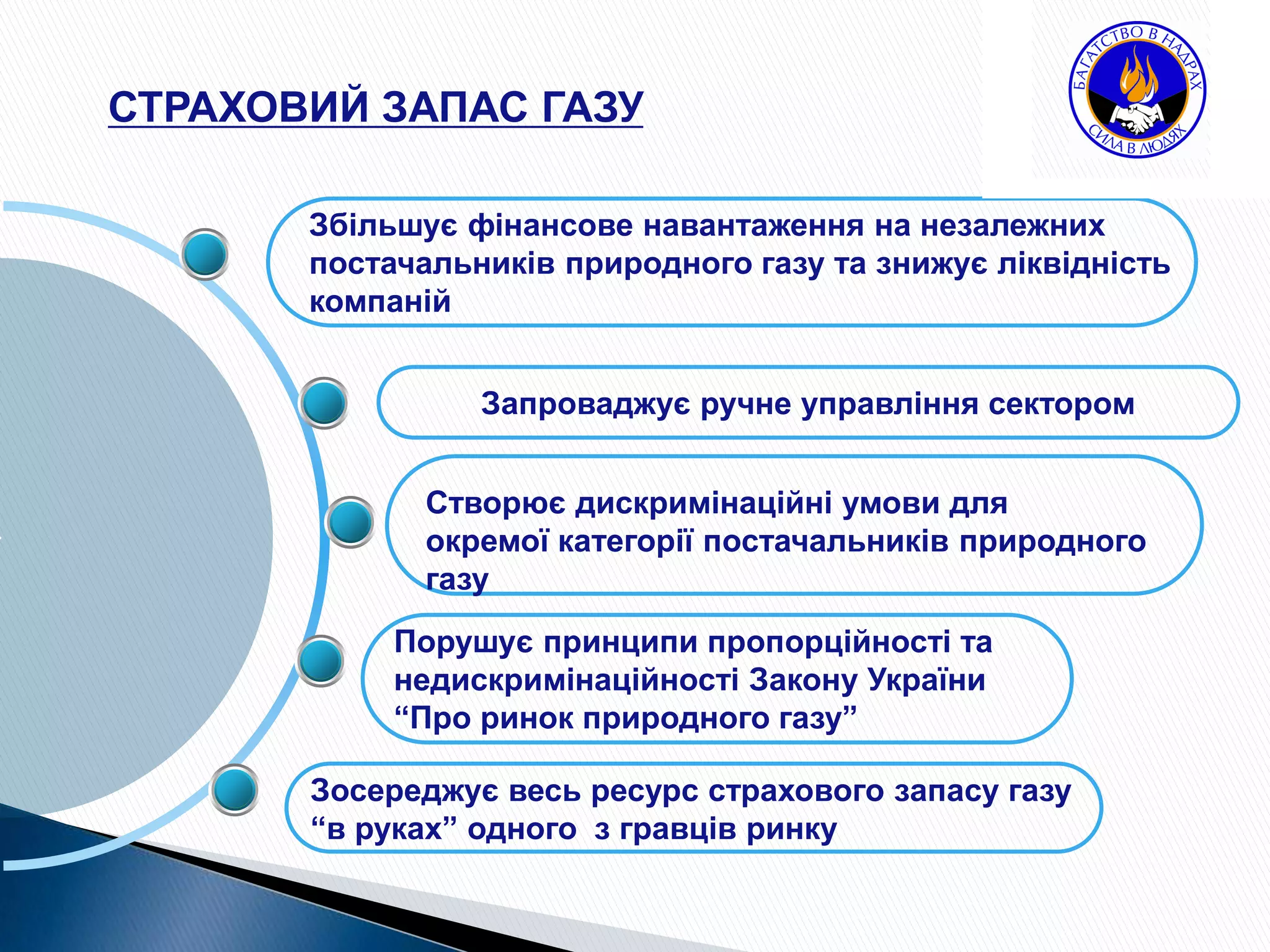 СТРАХОВИЙ ЗАПАС ГАЗУ

БАГАТСТВО В НАДРАХ
СИЛА В ЛЮДЯХ

Збільшує фінансове навантаження на незалежних постачальників природного газу та знижує ліквідність компаній

Запроваджує ручне управління сектором

Створює дискримінаційні умови для окремої категорії постачальників природного газу

Порушує принципи пропорційності та недискримінаційності Закону України “Про ринок природного газу”

Зосереджує весь ресурс страхового запасу газу “в руках” одного з гравців ринку